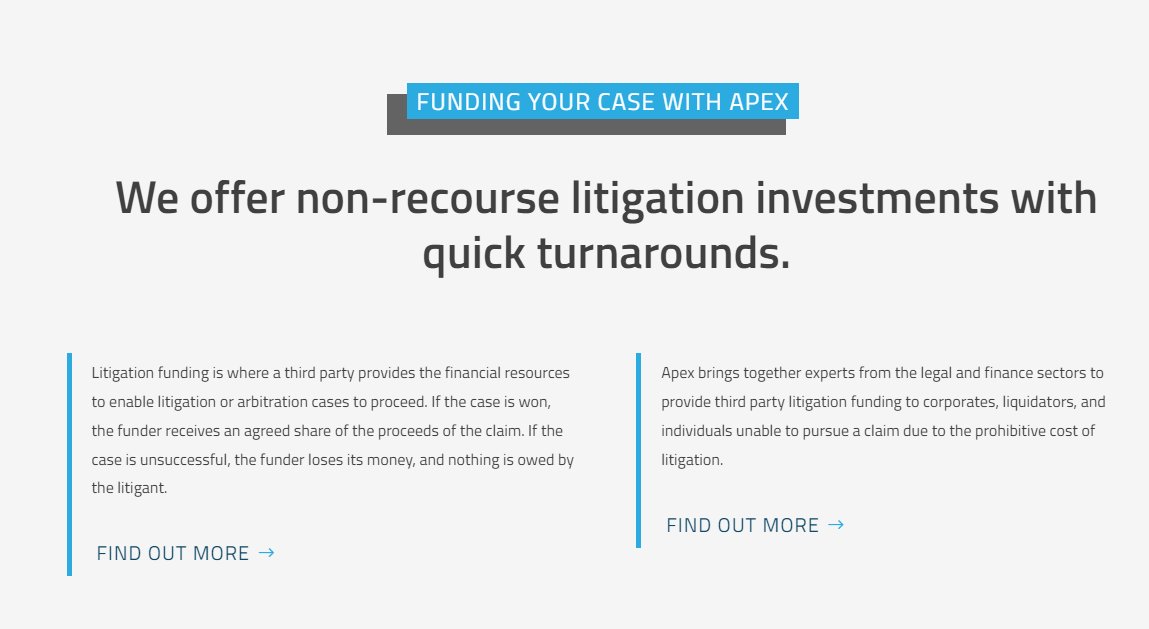 FUNDING YOUR CASE WITH APEX

We offer non-recourse litigation investments with quick turnarounds.

Litigation funding is where a third party provides the financial resources to enable litigation or arbitration cases to proceed. If the case is won, the funder receives an agreed share of the proceeds of the claim. If the case is unsuccessful, the funder loses its money, and nothing is owed by the litigant.

FIND OUT MORE →

Apex brings together experts from the legal and finance sectors to provide third party litigation funding to corporates, liquidators, and individuals unable to pursue a claim due to the prohibitive cost of litigation.

FIND OUT MORE →